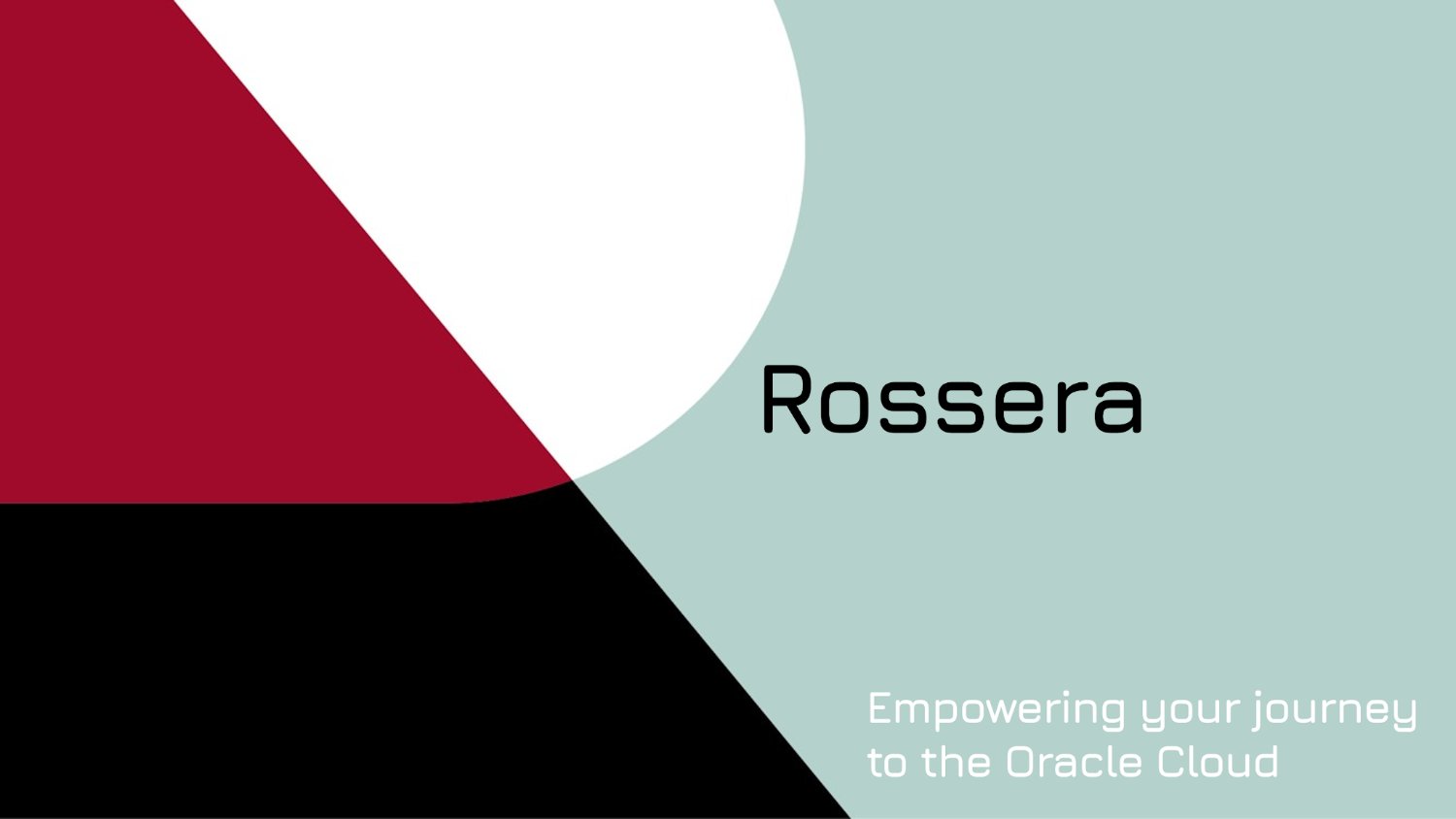 Rossera

Empowering your journey to the Oracle Cloud